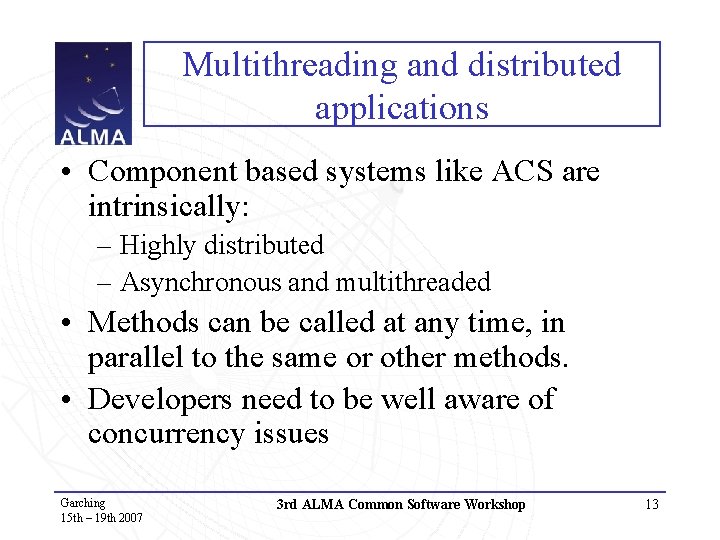 ALMA

Multithreading and distributed applications

• Component based systems like ACS are intrinsically:
– Highly distributed
– Asynchronous and multithreaded
• Methods can be called at any time, in parallel to the same or other methods.
• Developers need to be well aware of concurrency issues

Garching
15th – 19th 2007

3rd ALMA Common Software Workshop

13